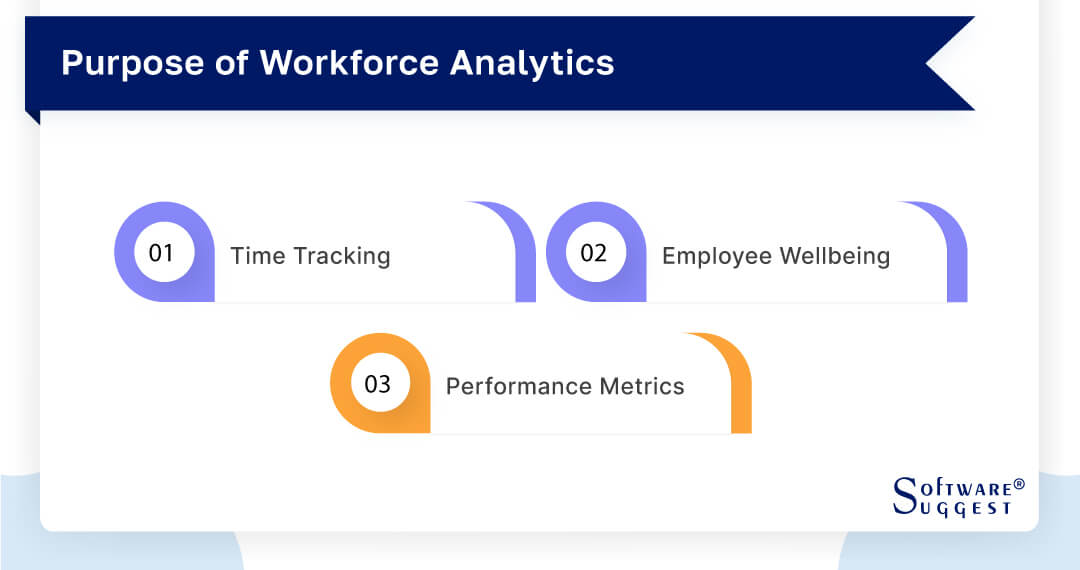 Purpose of Workforce Analytics

01 Time Tracking

02 Employee Wellbeing

03 Performance Metrics

SOFTWARE® SUGGEST